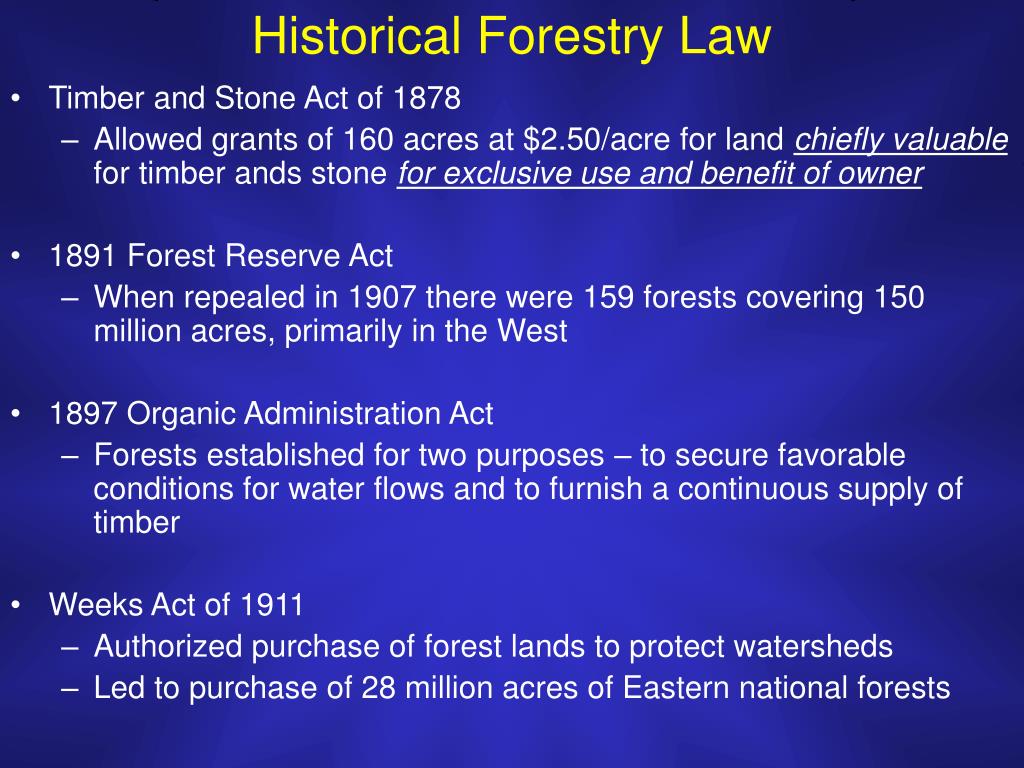 Historical Forestry Law

• Timber and Stone Act of 1878
 – Allowed grants of 160 acres at \$2.50/acre for land chiefly valuable for timber ands stone for exclusive use and benefit of owner

• 1891 Forest Reserve Act
 – When repealed in 1907 there were 159 forests covering 150 million acres, primarily in the West

• 1897 Organic Administration Act
 – Forests established for two purposes – to secure favorable conditions for water flows and to furnish a continuous supply of timber

• Weeks Act of 1911
 – Authorized purchase of forest lands to protect watersheds
 – Led to purchase of 28 million acres of Eastern national forests